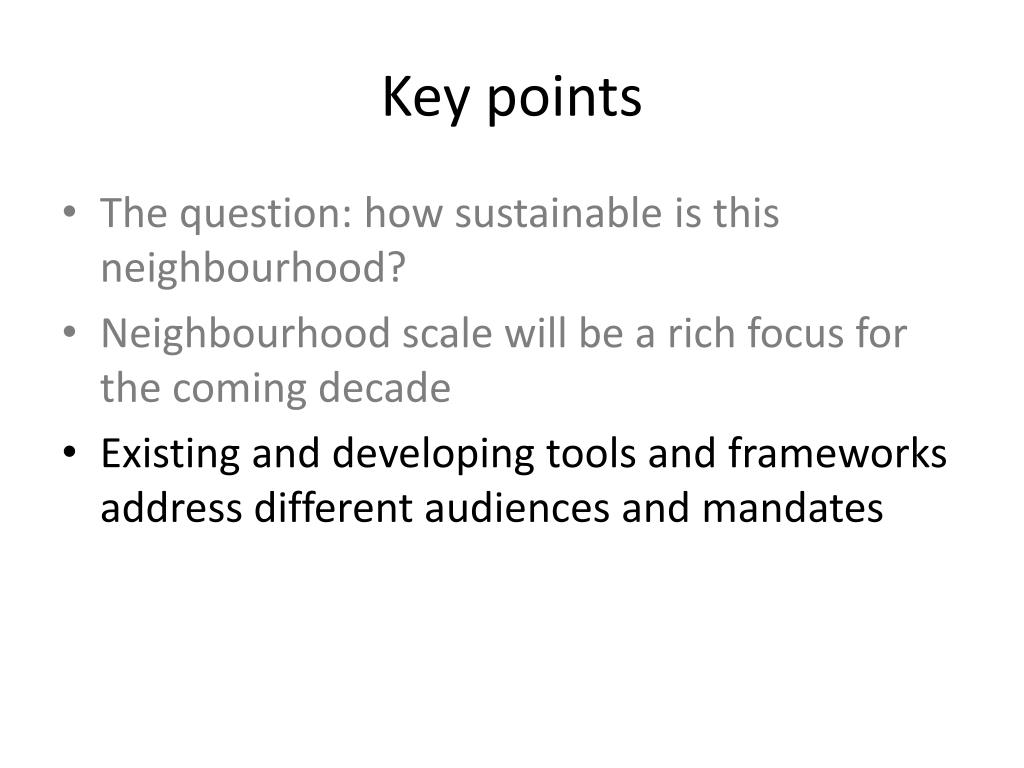 Key points

• The question: how sustainable is this neighbourhood?
• Neighbourhood scale will be a rich focus for the coming decade
• Existing and developing tools and frameworks address different audiences and mandates